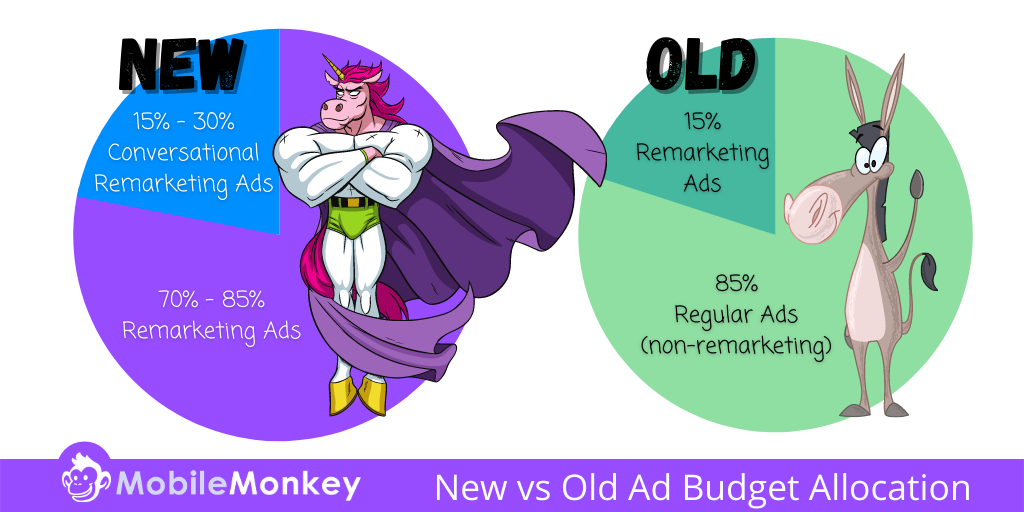 NEW

15% - 30%
Conversational
Remarketing Ads

70% - 85%
Remarketing Ads

OLD

15%
Remarketing
Ads

85%
Regular Ads
(non-remarketing)

MobileMonkey

New vs Old Ad Budget Allocation